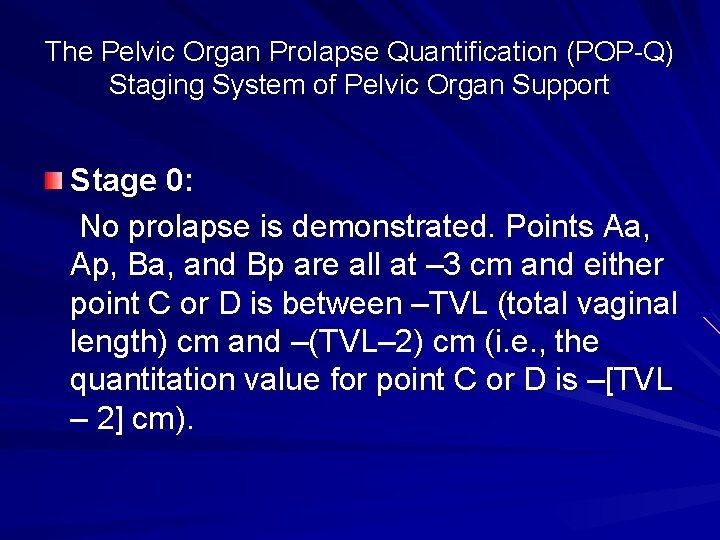 The Pelvic Organ Prolapse Quantification (POP-Q) Staging System of Pelvic Organ Support

Stage 0:

No prolapse is demonstrated. Points Aa, Ap, Ba, and Bp are all at –3 cm and either point C or D is between –TVL (total vaginal length) cm and –(TVL–2) cm (i.e., the quantitation value for point C or D is –[TVL – 2] cm).